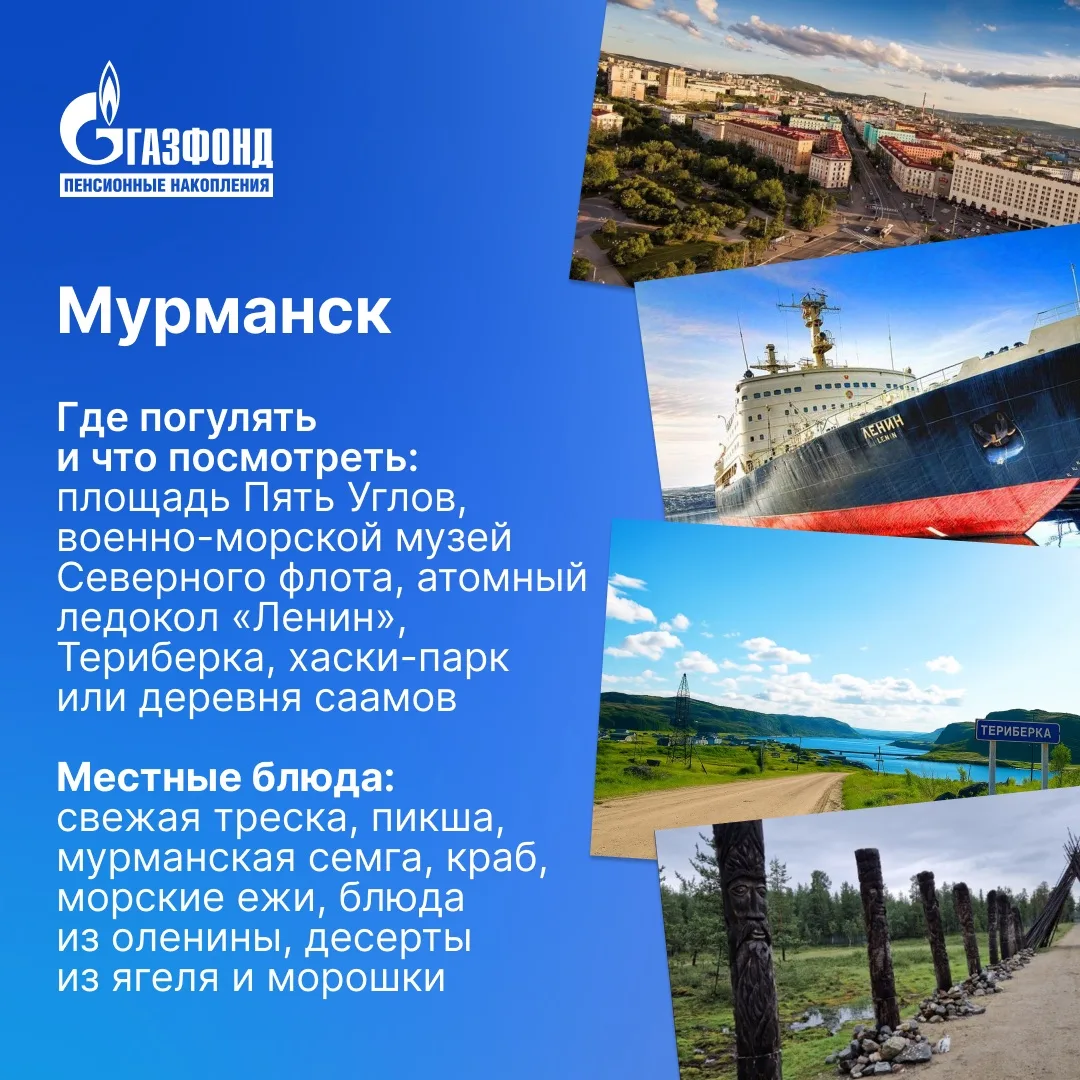 ГАЗФОНД
ПЕНСИОННЫЕ НАКОПЛЕНИЯ

Мурманск

Где погулять и что посмотреть:
площадь Пять Углов, военно-морской музей Северного флота, атомный ледокол «Ленин», Териберка, хаски-парк или деревня саамов

Местные блюда:
свежая треска, пикша, мурманская семга, краб, морские ежи, блюда из оленины, десерты из ягеля и морошки

ЛЕНИН
LENIN

ТЕРИБЕРКА